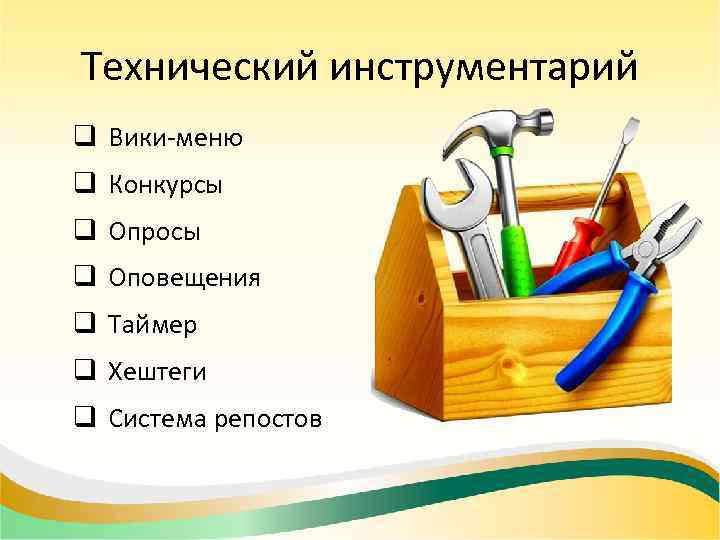 Технический инструментарий

❑ Вики-меню
❑ Конкурсы
❑ Опросы
❑ Оповещения
❑ Таймер
❑ Хештеги
❑ Система репостов